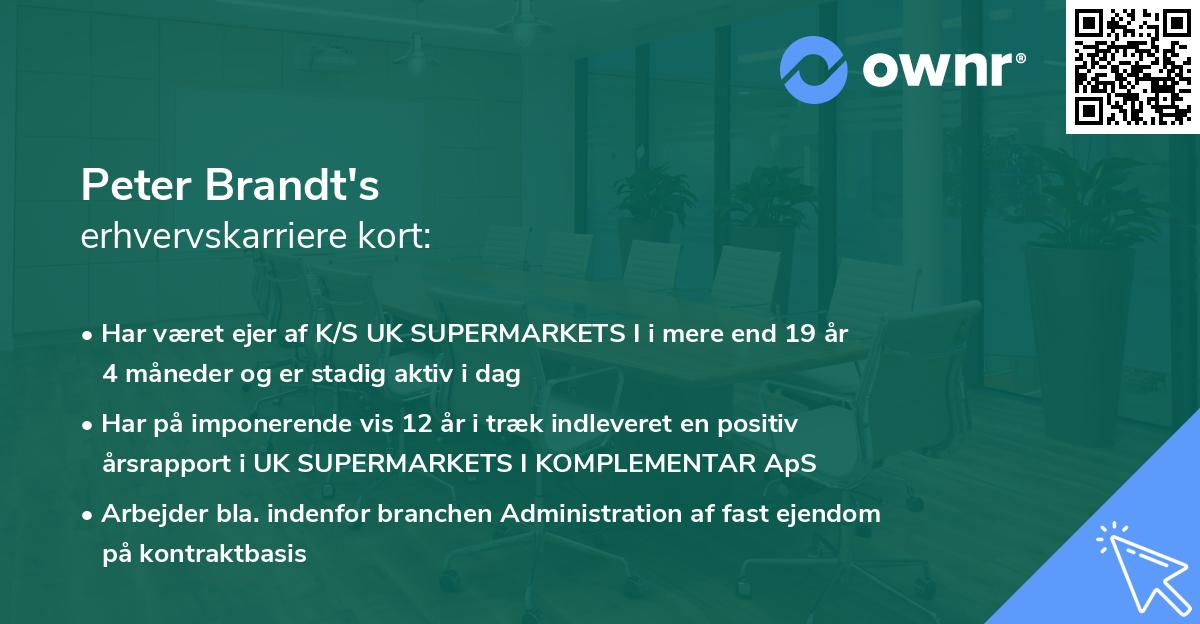 ownr®

Peter Brandt's
erhvervskarriere kort:

• Har været ejer af K/S UK SUPERMARKETS I i mere end 19 år 4 måneder og er stadig aktiv i dag

• Har på imponerende vis 12 år i træk indleveret en positiv årsrapport i UK SUPERMARKETS I KOMPLEMENTAR ApS

• Arbejder bla. indenfor branchen Administration af fast ejendom på kontraktbasis